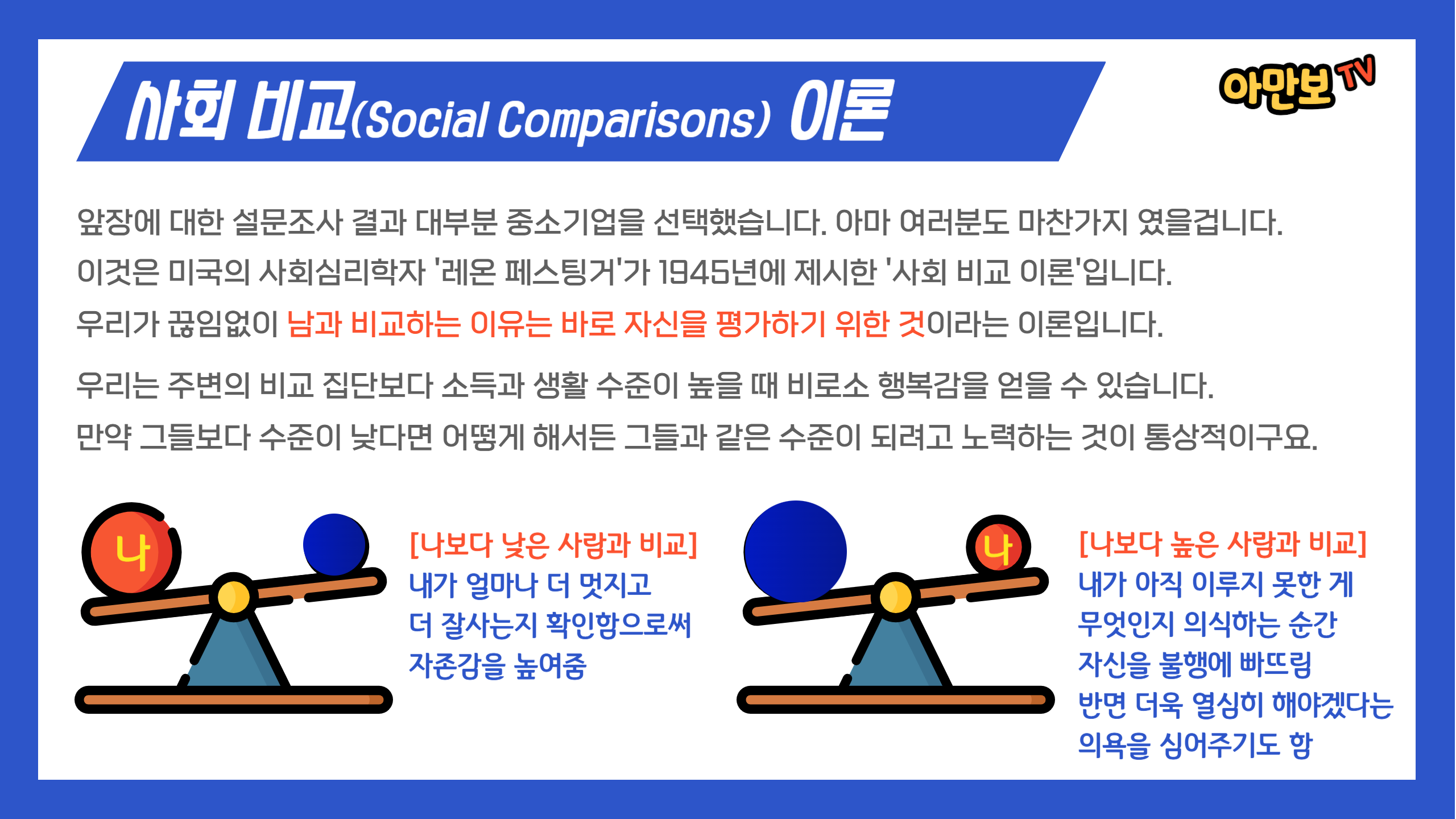 사회 비교(Social Comparisons) 이론

아만보 TV

앞장에 대한 설문조사 결과 대부분 중소기업을 선택했습니다. 아마 여러분도 마찬가지 였을겁니다. 이것은 미국의 사회심리학자 '레온 페스팅거'가 1945년에 제시한 '사회 비교 이론'입니다. 우리가 끊임없이 남과 비교하는 이유는 바로 자신을 평가하기 위한 것이라는 이론입니다.

우리는 주변의 비교 집단보다 소득과 생활 수준이 높을 때 비로소 행복감을 얻을 수 있습니다. 만약 그들보다 수준이 낮다면 어떻게 해서든 그들과 같은 수준이 되려고 노력하는 것이 통상적이구요.

나

[나보다 낮은 사람과 비교]
내가 얼마나 더 멋지고 더 잘사는지 확인함으로써 자존감을 높여줌

나

[나보다 높은 사람과 비교]
내가 아직 이루지 못한 게 무엇인지 의식하는 순간 자신을 불행에 빠뜨림 반면 더욱 열심히 해야겠다는 의욕을 심어주기도 함